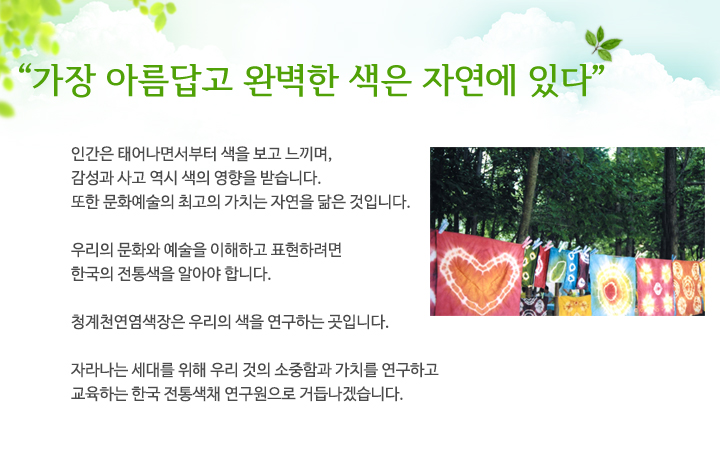 “가장 아름답고 완벽한 색은 자연에 있다”

인간은 태어나면서부터 색을 보고 느끼며, 감성과 사고 역시 색의 영향을 받습니다. 또한 문화예술의 최고의 가치는 자연을 닮은 것입니다.

우리의 문화와 예술을 이해하고 표현하려면 한국의 전통색을 알아야 합니다.

청계천연염색장은 우리의 색을 연구하는 곳입니다.

자라나는 세대를 위해 우리 것의 소중함과 가치를 연구하고 교육하는 한국 전통색채 연구원으로 거듭나겠습니다.